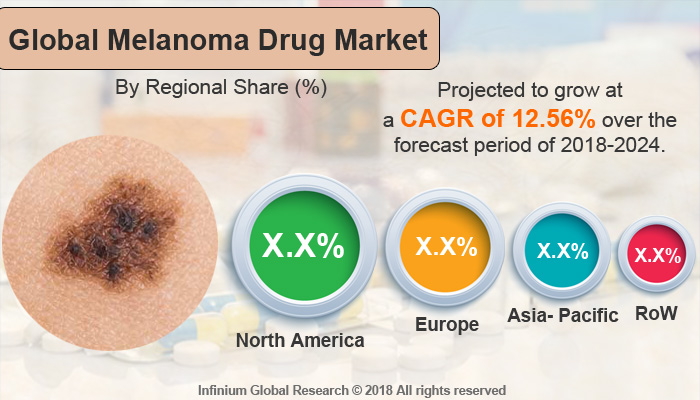 Global Melanoma Drug Market

By Regional Share (%)

Projected to grow at a CAGR of 12.56% over the forecast period of 2018-2024.

X.X%
North America

X.X%
Europe

X.X%
Asia- Pacific

X.X%
RoW

Infinium Global Research © 2018 All rights reserved